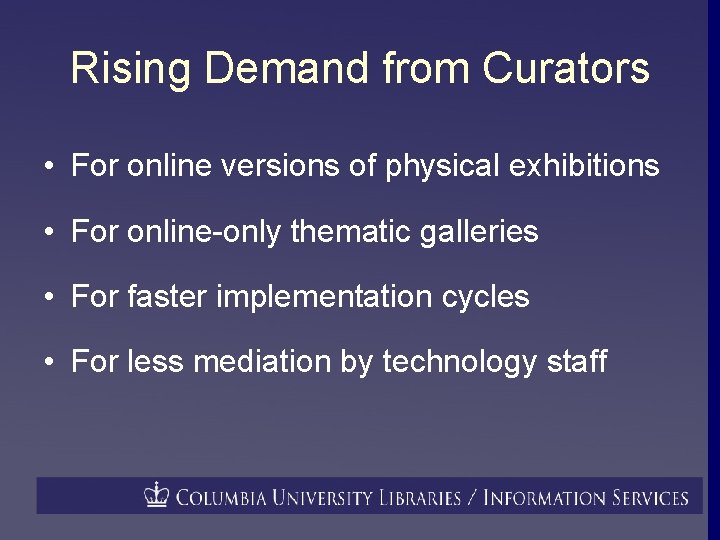 Rising Demand from Curators

• For online versions of physical exhibitions

• For online-only thematic galleries

• For faster implementation cycles

• For less mediation by technology staff

COLUMBIA UNIVERSITY LIBRARIES / INFORMATION SERVICES